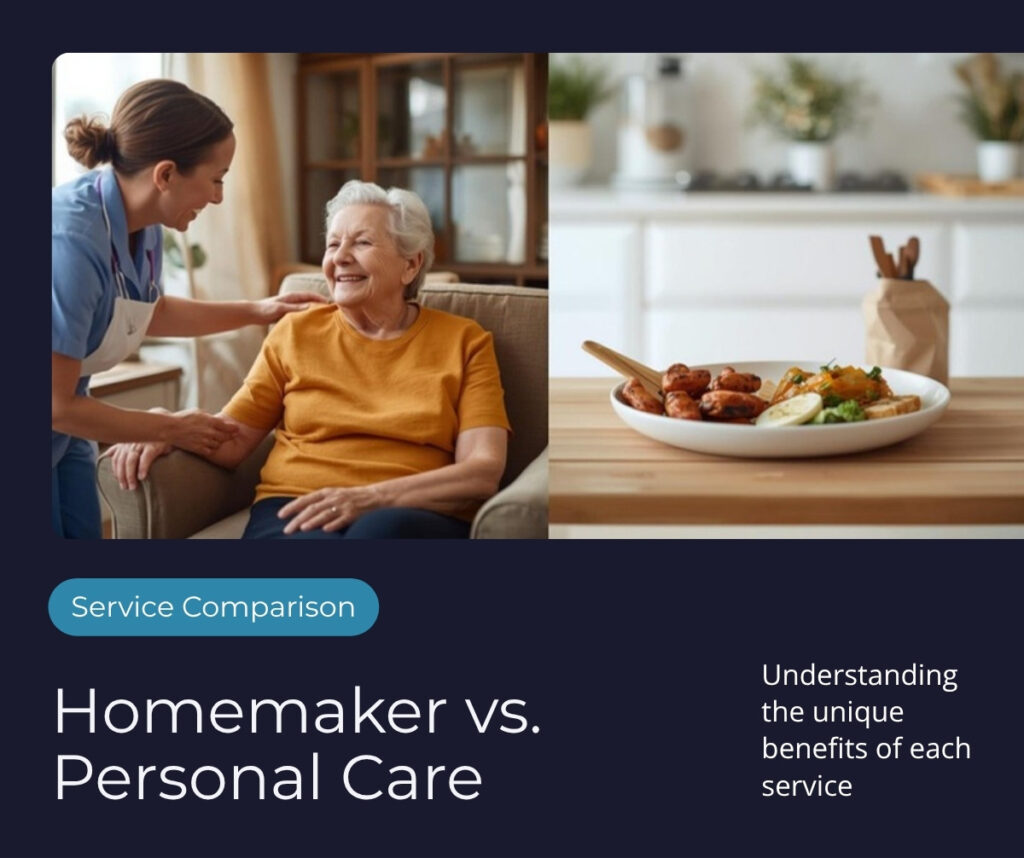 Service Comparison

Homemaker vs. Personal Care

Understanding the unique benefits of each service